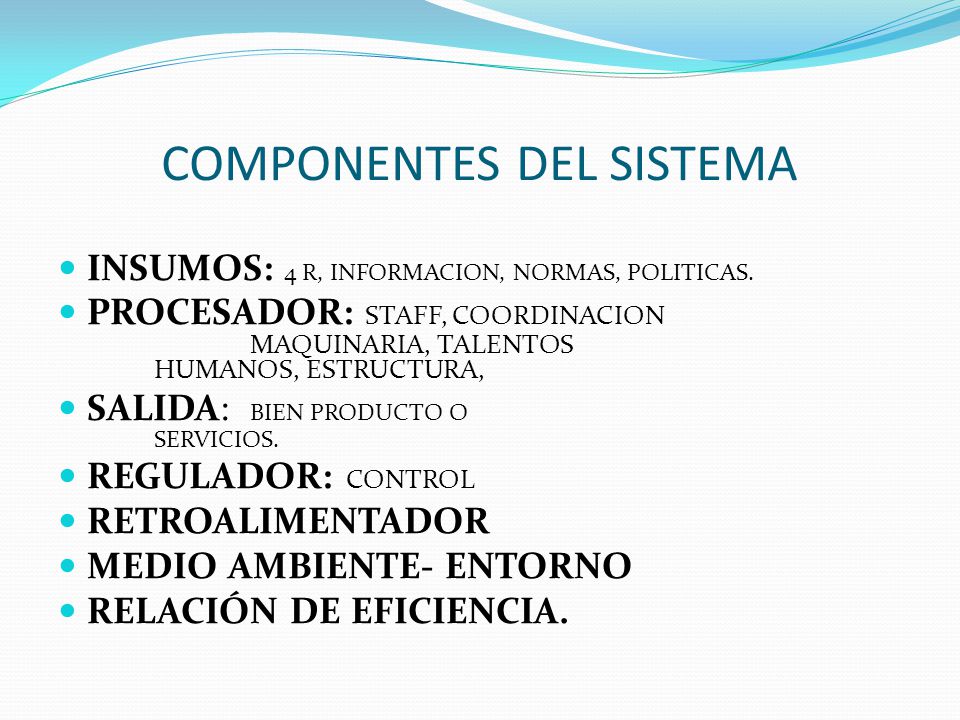 COMPONENTES DEL SISTEMA

- INSUMOS: 4 R, INFORMACION, NORMAS, POLITICAS.
- PROCESADOR: STAFF, COORDINACION MAQUINARIA, TALENTOS HUMANOS, ESTRUCTURA,
- SALIDA: BIEN PRODUCTO O SERVICIOS.
- REGULADOR: CONTROL
- RETROALIMENTADOR
- MEDIO AMBIENTE- ENTORNO
- RELACIÓN DE EFICIENCIA.